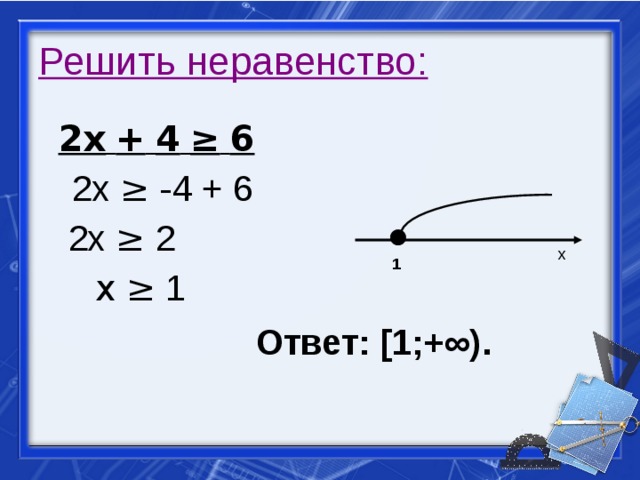 Решить неравенство:

$2x + 4 \geq 6$

$2x \geq -4 + 6$

$2x \geq 2$

$x \geq 1$

1

x

Ответ: $[1;+\infty)$.